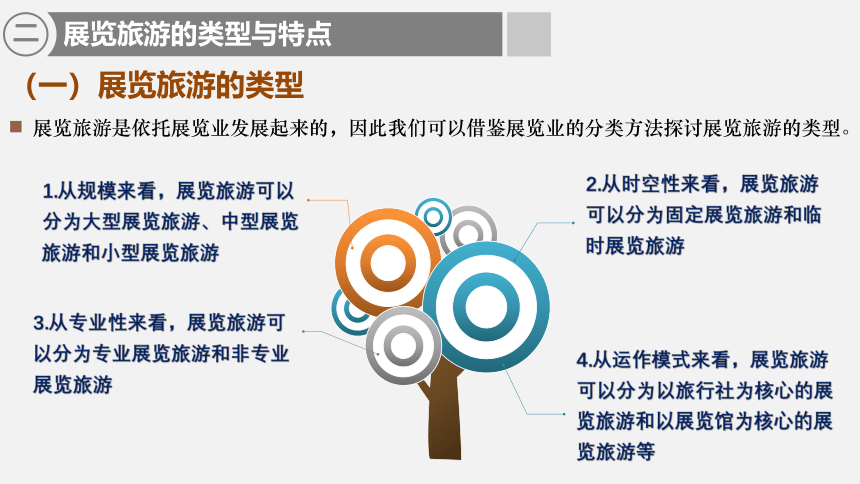 二 展览旅游的类型与特点

（一）展览旅游的类型

展览旅游是依托展览业发展起来的，因此我们可以借鉴展览业的分类方法探讨展览旅游的类型。

1.从规模来看，展览旅游可以分为大型展览旅游、中型展览旅游和小型展览旅游

2.从时空性来看，展览旅游可以分为固定展览旅游和临时展览旅游

3.从专业性来看，展览旅游可以分为专业展览旅游和非专业展览旅游

4.从运作模式来看，展览旅游可以分为以旅行社为核心的展览旅游和以展览馆为核心的展览旅游等